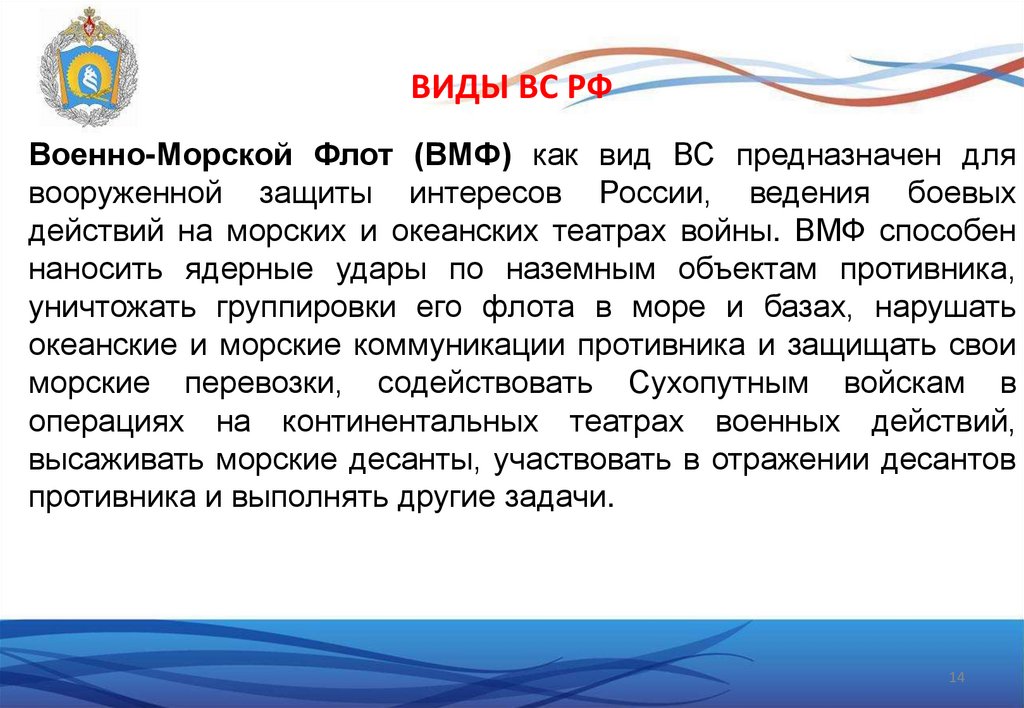 ВИДЫ ВС РФ

Военно-Морской Флот (ВМФ) как вид ВС предназначен для вооруженной защиты интересов России, ведения боевых действий на морских и океанских театрах войны. ВМФ способен наносить ядерные удары по наземным объектам противника, уничтожать группировки его флота в море и базах, нарушать океанские и морские коммуникации противника и защищать свои морские перевозки, содействовать Сухопутным войскам в операциях на континентальных театрах военных действий, высаживать морские десанты, участвовать в отражении десантов противника и выполнять другие задачи.

14